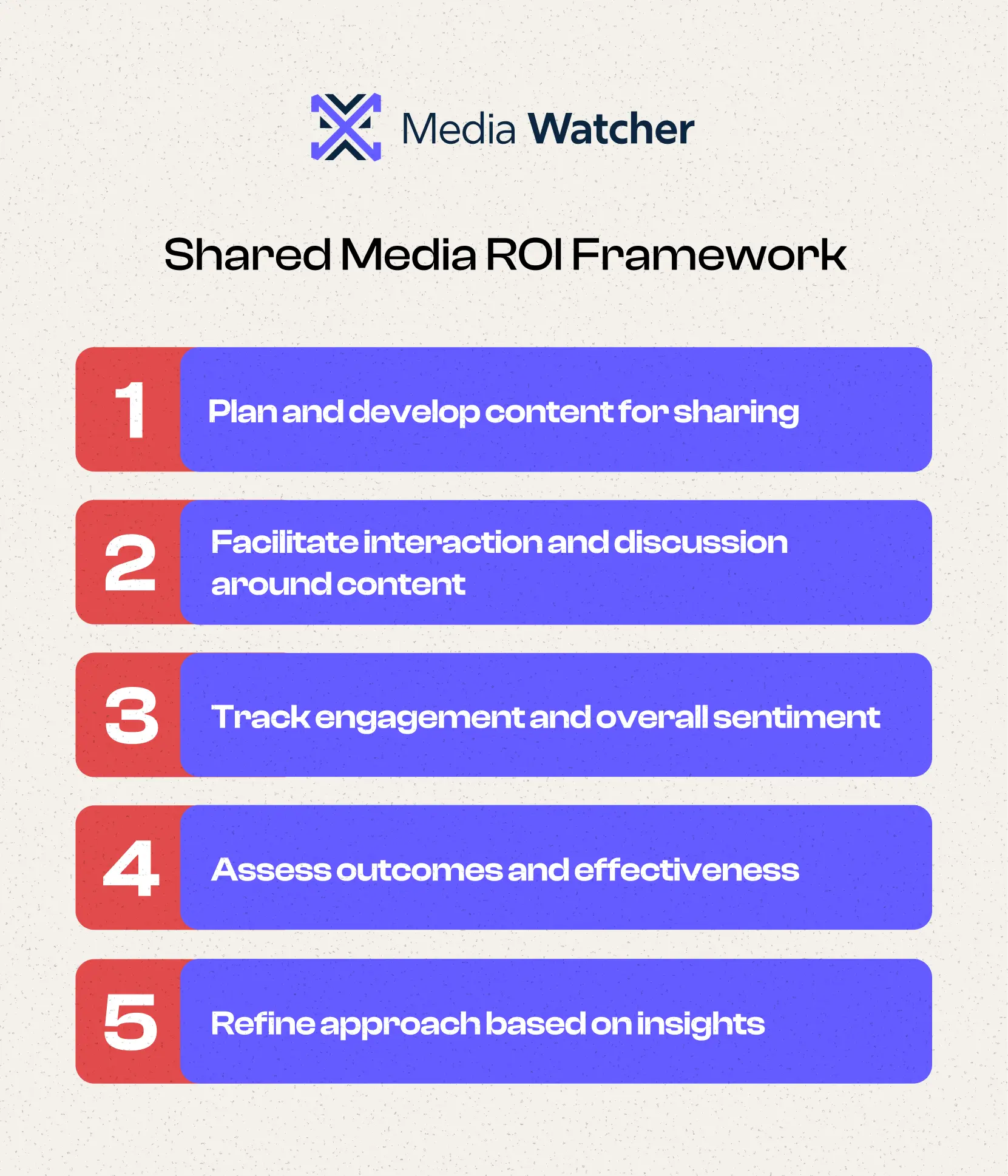 Media Watcher

Shared Media ROI Framework

1 Plan and develop content for sharing

2 Facilitate interaction and discussion around content

3 Track engagement and overall sentiment

4 Assess outcomes and effectiveness

5 Refine approach based on insights